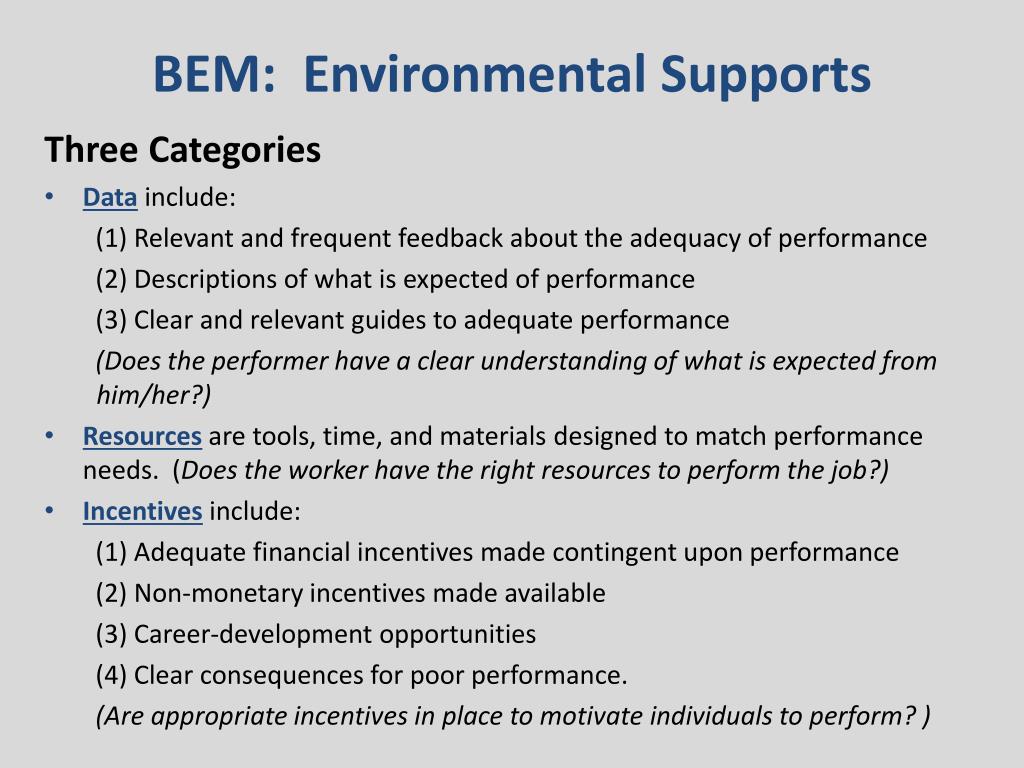 BEM: Environmental Supports

Three Categories

• Data include:
(1) Relevant and frequent feedback about the adequacy of performance
(2) Descriptions of what is expected of performance
(3) Clear and relevant guides to adequate performance
(Does the performer have a clear understanding of what is expected from him/her?)

• Resources are tools, time, and materials designed to match performance needs. (Does the worker have the right resources to perform the job?)

• Incentives include:
(1) Adequate financial incentives made contingent upon performance
(2) Non-monetary incentives made available
(3) Career-development opportunities
(4) Clear consequences for poor performance.
(Are appropriate incentives in place to motivate individuals to perform? )